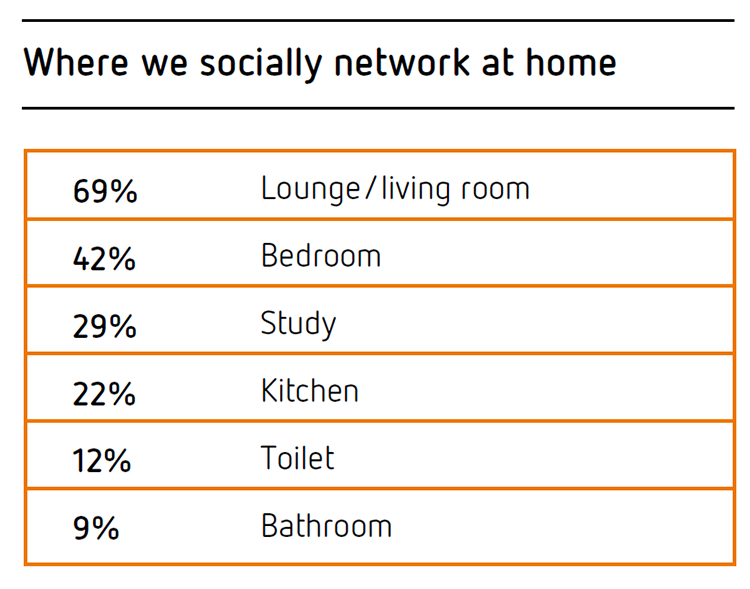 Where we socially network at home

| | |
|---|---|
| 69% | Lounge/living room |
| 42% | Bedroom |
| 29% | Study |
| 22% | Kitchen |
| 12% | Toilet |
| 9% | Bathroom |